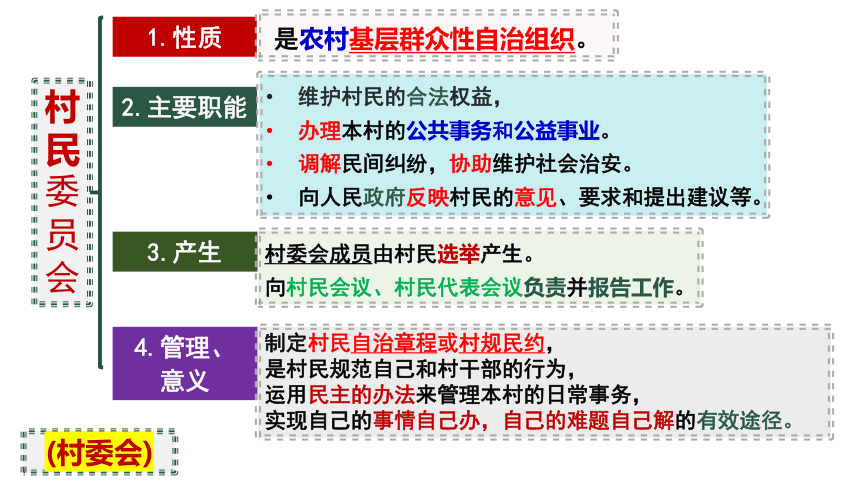 村民委员会

1. 性质

是农村基层群众性自治组织。

2. 主要职能

• 维护村民的合法权益，
• 办理本村的公共事务和公益事业。
• 调解民间纠纷，协助维护社会治安。
• 向人民政府反映村民的意见、要求和提出建议等。

3. 产生

村委会成员由村民选举产生。
向村民会议、村民代表会议负责并报告工作。

4. 管理、意义

制定村民自治章程或村规民约，
是村民规范自己和村干部的行为，
运用民主的办法来管理本村的日常事务，
实现自己的事情自己办，自己的难题自己解的有效途径。

(村委会)